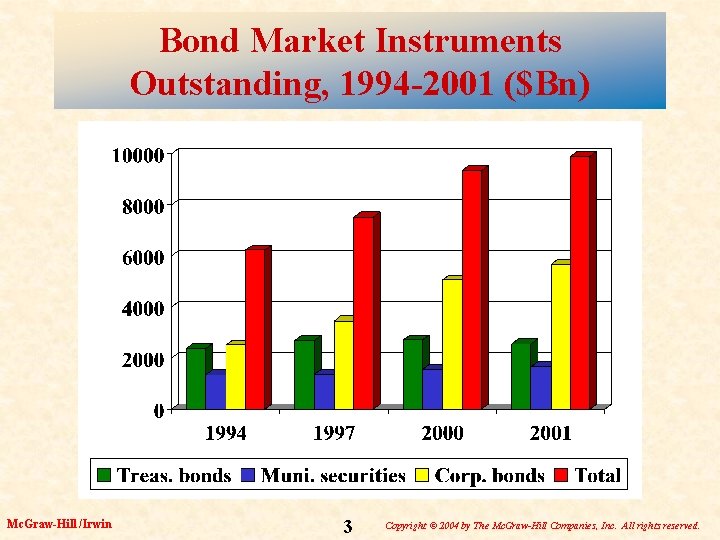 Bond Market Instruments Outstanding, 1994-2001 ($Bn)

10000
8000
6000
4000
2000
0

1994 1997 2000 2001

Treas. bonds Muni. securities Corp. bonds Total

McGraw-Hill/Irwin

3

Copyright © 2004 by The McGraw-Hill Companies, Inc. All rights reserved.